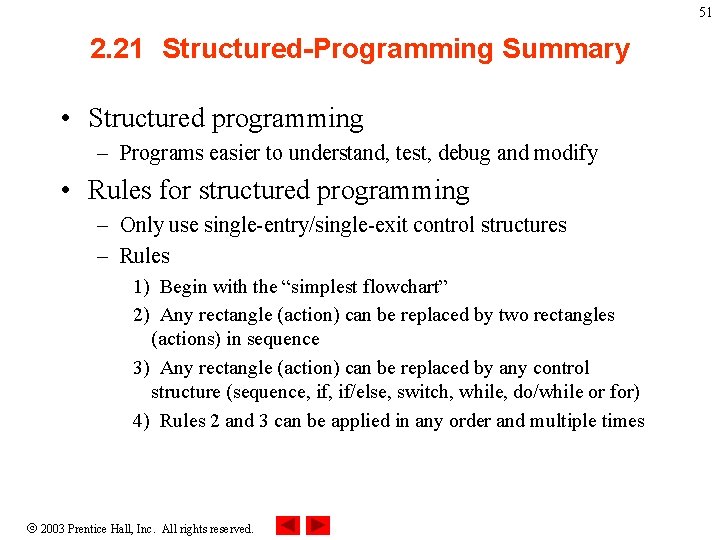 51

2.21 Structured-Programming Summary

• Structured programming
– Programs easier to understand, test, debug and modify

• Rules for structured programming
– Only use single-entry/single-exit control structures
– Rules
1) Begin with the “simplest flowchart”
2) Any rectangle (action) can be replaced by two rectangles (actions) in sequence
3) Any rectangle (action) can be replaced by any control structure (sequence, if, if/else, switch, while, do/while or for)
4) Rules 2 and 3 can be applied in any order and multiple times

© 2003 Prentice Hall, Inc. All rights reserved.